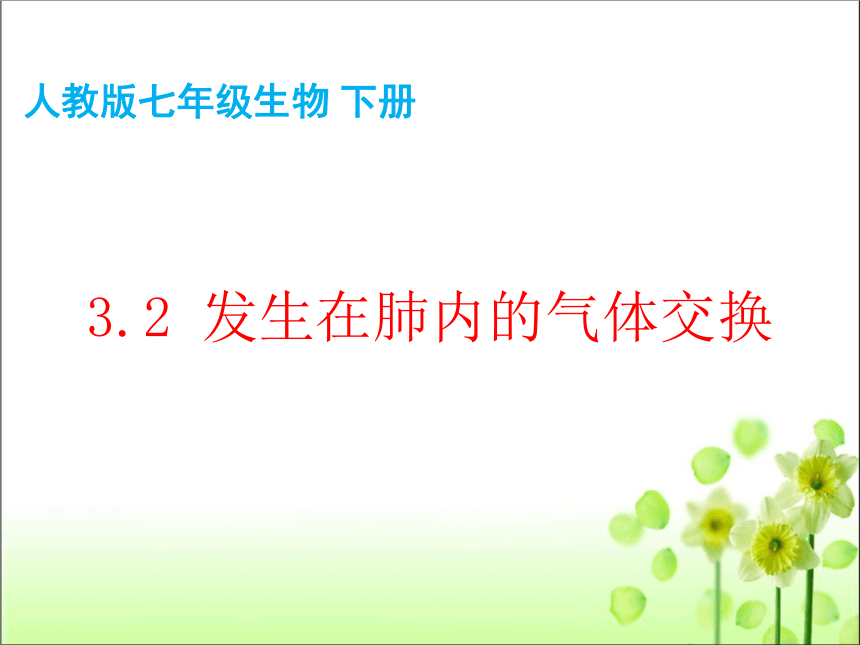 人教版七年级生物 下册

3.2 发生在肺内的气体交换